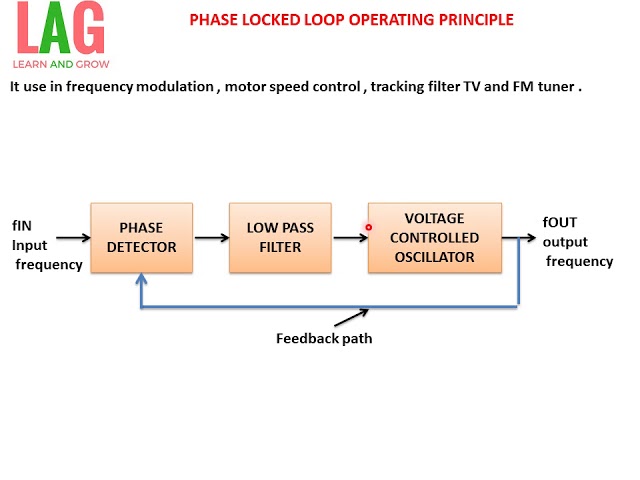 LAG
LEARN AND GROW

PHASE LOCKED LOOP OPERATING PRINCIPLE

It use in frequency modulation , motor speed control , tracking filter TV and FM tuner .

fIN
Input
frequency

PHASE DETECTOR

LOW PASS FILTER

VOLTAGE CONTROLLED OSCILLATOR

fOUT
output
frequency

Feedback path